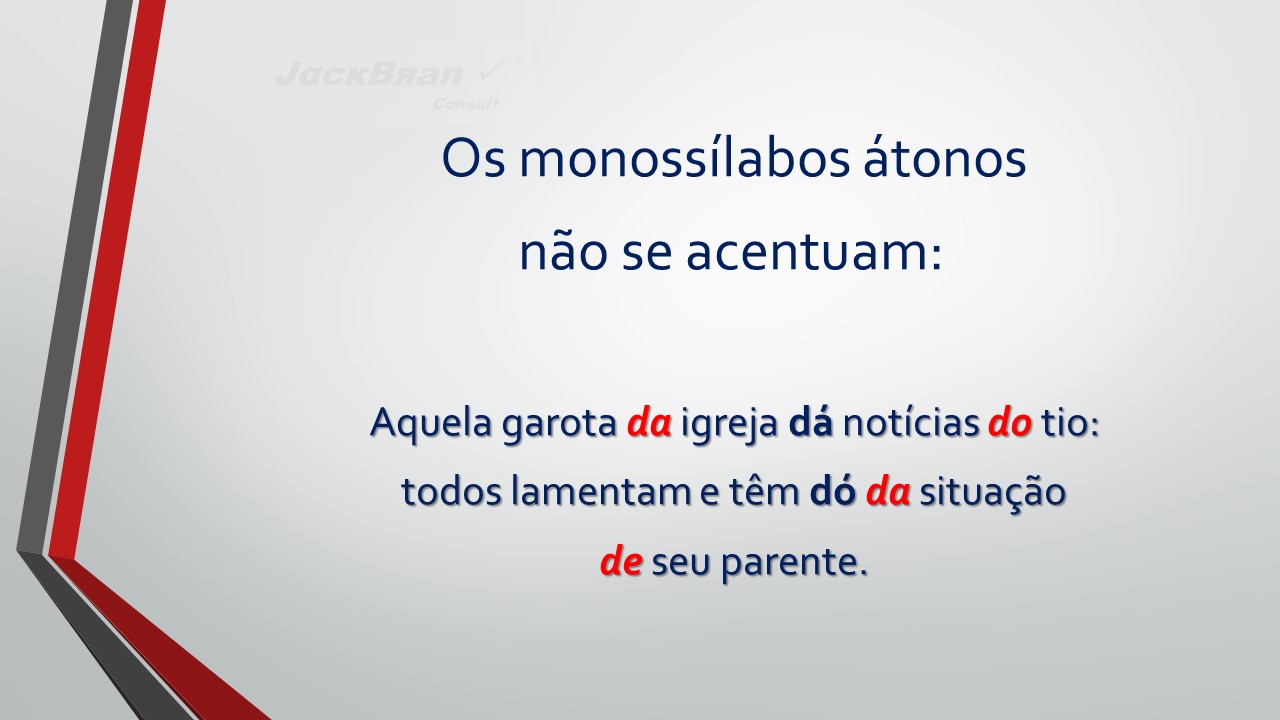 JackBran
Consult

Os monossílabos átonos não se acentuam:

Aquela garota da igreja dá notícias do tio: todos lamentam e têm dó da situação de seu parente.